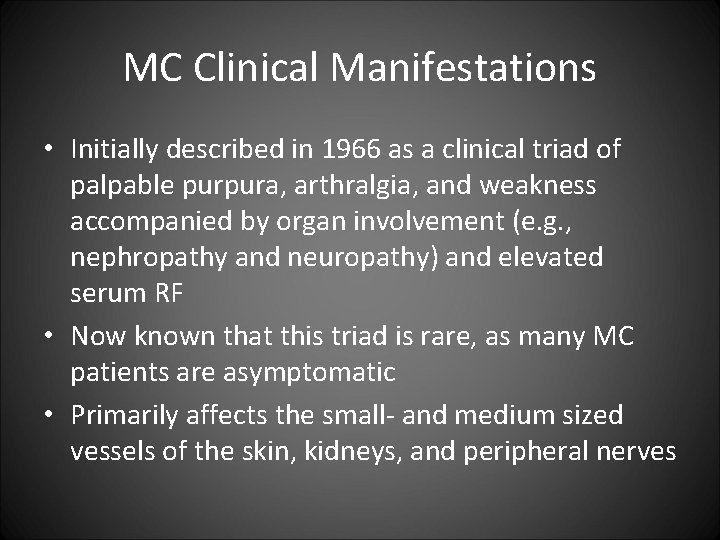 MC Clinical Manifestations

• Initially described in 1966 as a clinical triad of palpable purpura, arthralgia, and weakness accompanied by organ involvement (e.g., nephropathy and neuropathy) and elevated serum RF

• Now known that this triad is rare, as many MC patients are asymptomatic

• Primarily affects the small- and medium sized vessels of the skin, kidneys, and peripheral nerves